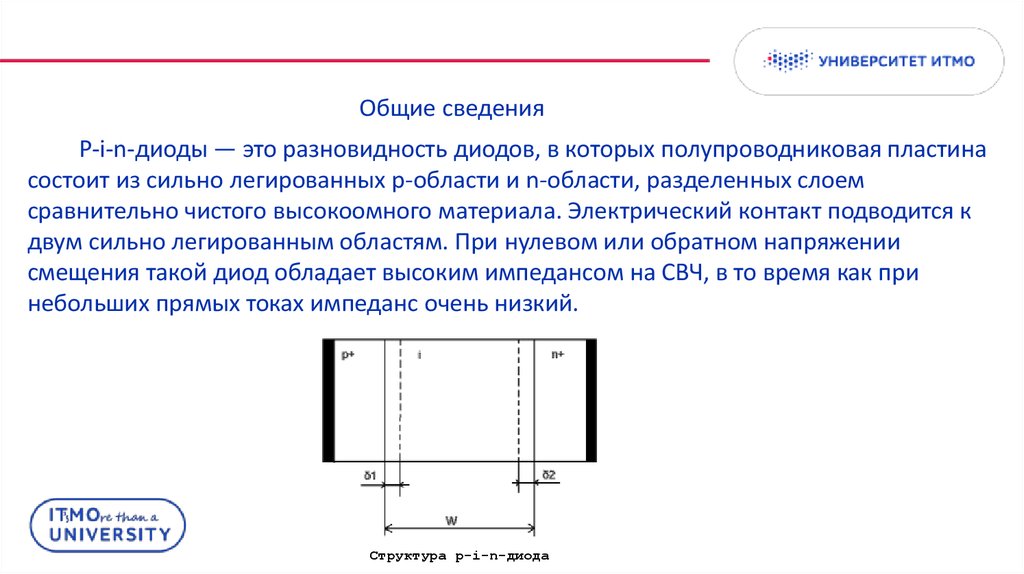 УНИВЕРСИТЕТ ИТМО

Общие сведения

P-i-n-диоды — это разновидность диодов, в которых полупроводниковая пластина состоит из сильно легированных p-области и n-области, разделенных слоем сравнительно чистого высокоомного материала. Электрический контакт подводится к двум сильно легированным областям. При нулевом или обратном напряжении смещения такой диод обладает высоким импедансом на СВЧ, в то время как при небольших прямых токах импеданс очень низкий.

p+
i
n+
δ1
δ2
W

Структура p-i-n-диода

ITsMOre than a UNIVERSITY